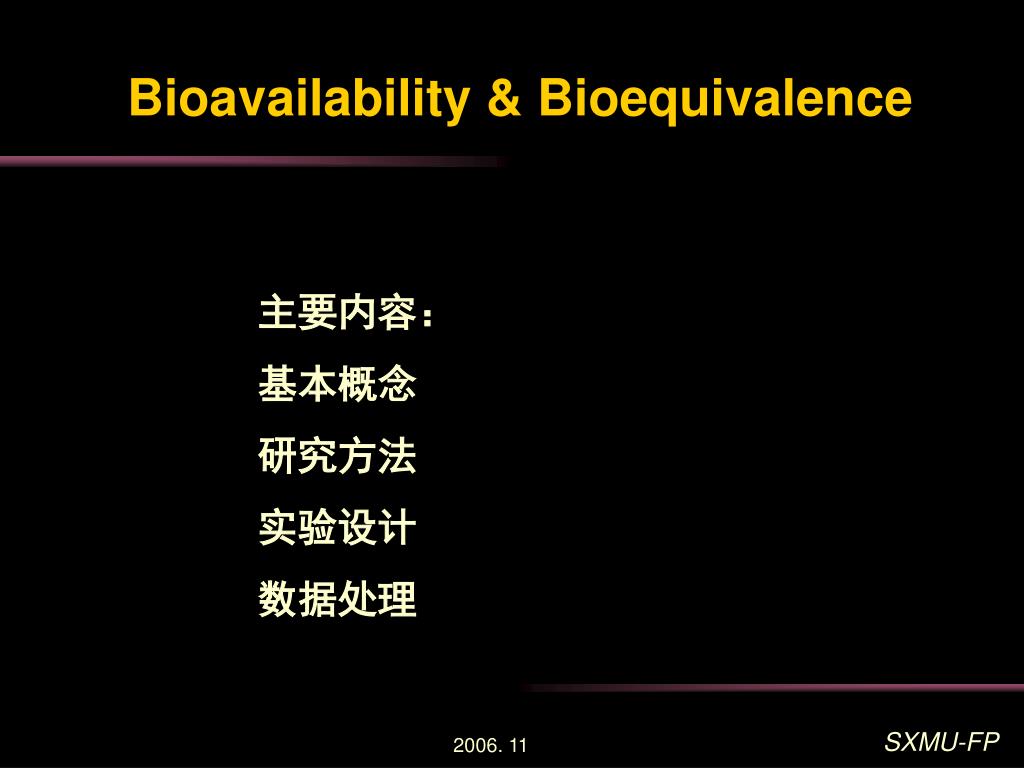 Bioavailability & Bioequivalence

主要内容：
基本概念
研究方法
实验设计
数据处理

2006. 11

SXMU-FP